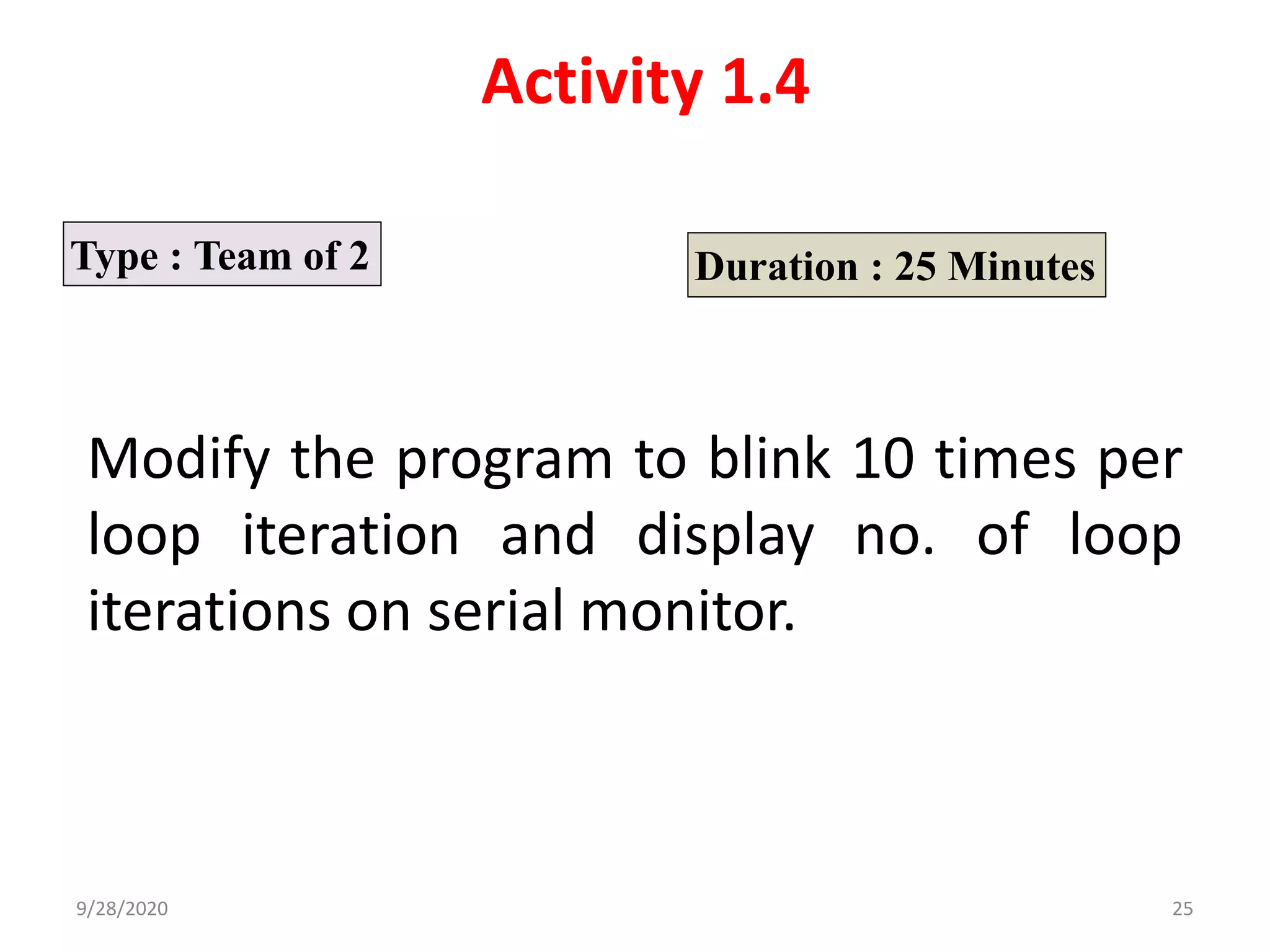 Activity 1.4

Type : Team of 2

Duration : 25 Minutes

Modify the program to blink 10 times per loop iteration and display no. of loop iterations on serial monitor.

9/28/2020

25